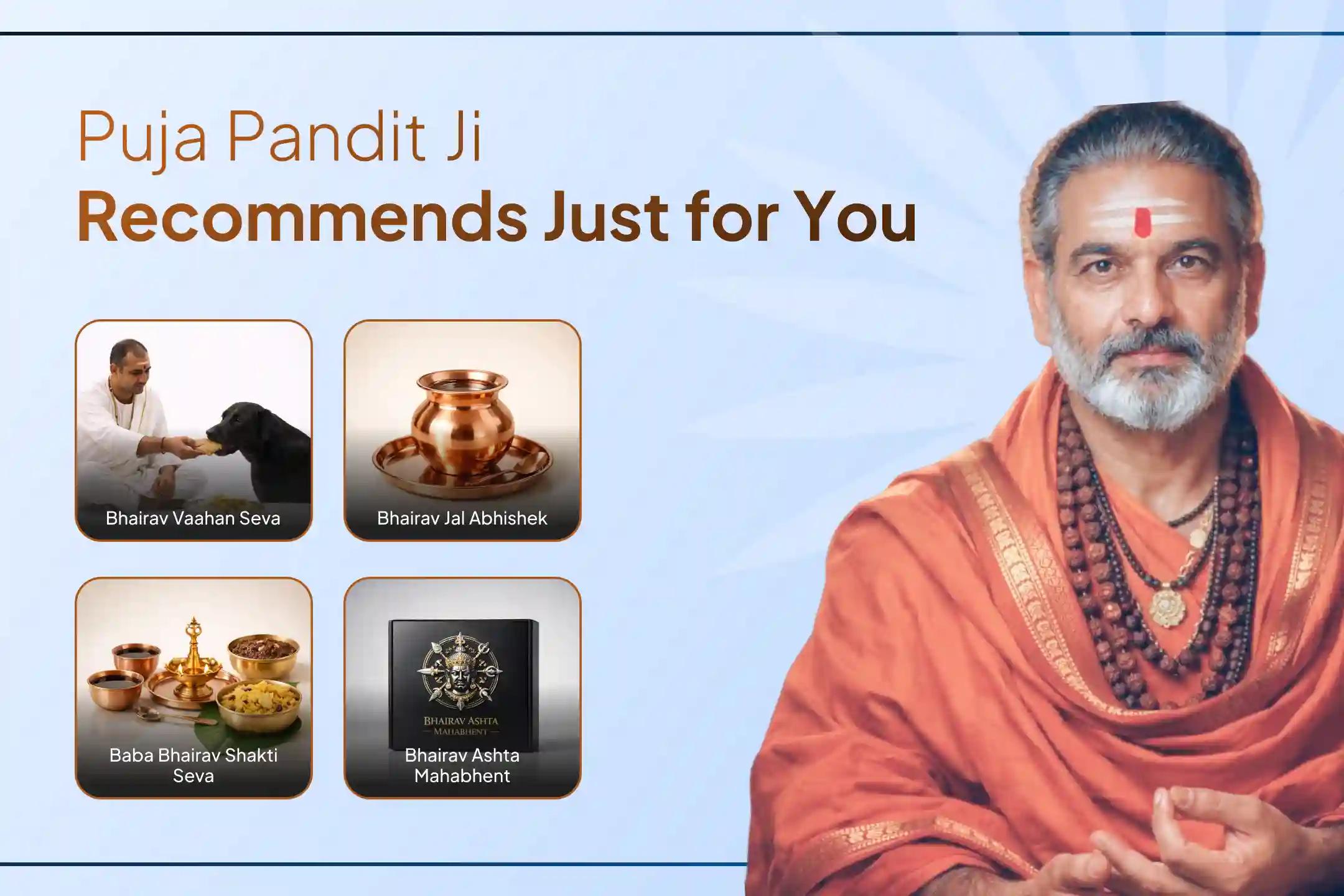 Puja Pandit Ji
Recommends Just for You

Bhairav Vaahan Seva

Bhairav Jal Abhishek

Baba Bhairav Shakti Seva

BHAIRAV ASHTA MAHABHENT

Bhairav Ashta Mahabhent